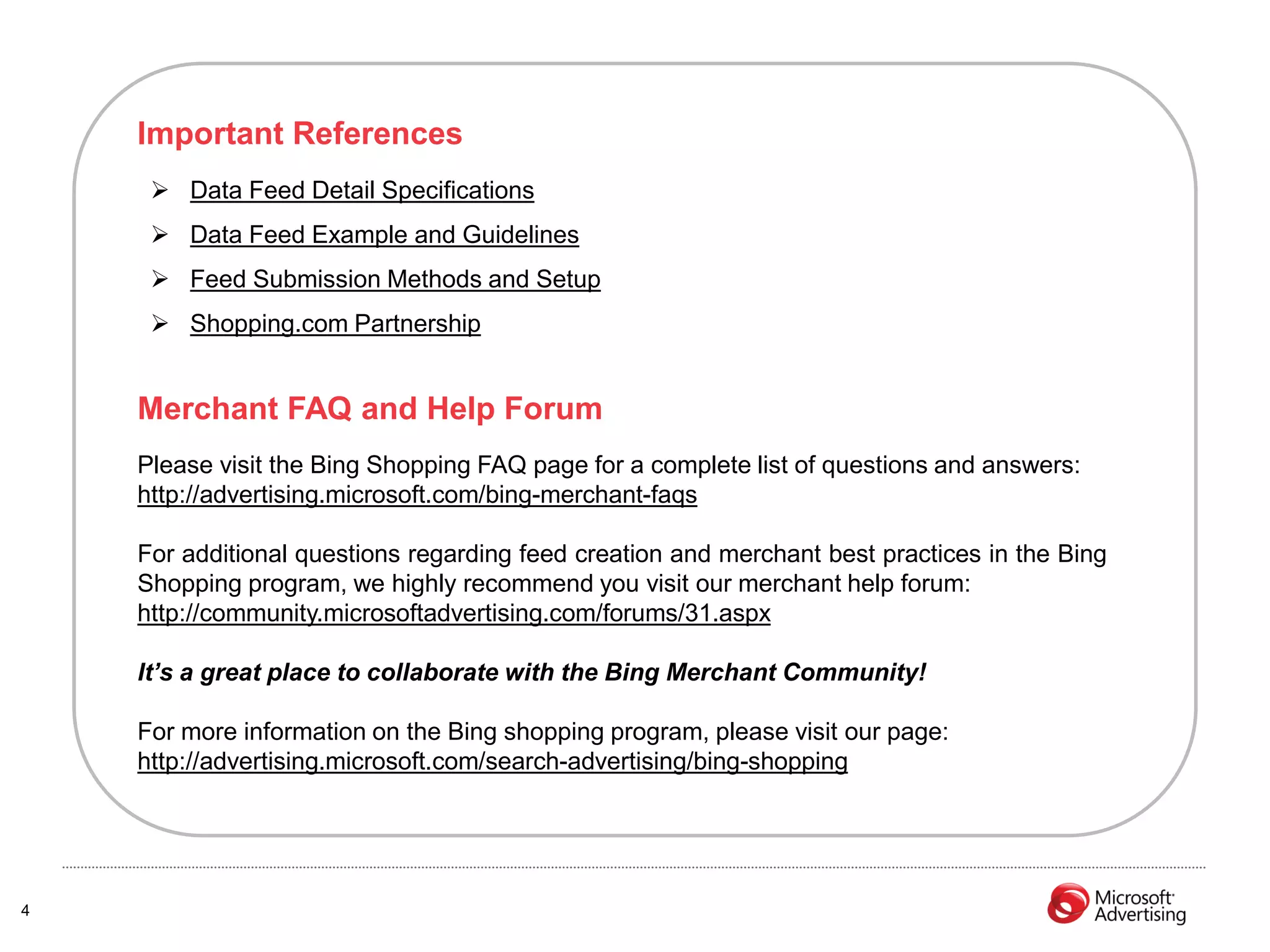 Important References

➢ Data Feed Detail Specifications

➢ Data Feed Example and Guidelines

➢ Feed Submission Methods and Setup

➢ Shopping.com Partnership

Merchant FAQ and Help Forum

Please visit the Bing Shopping FAQ page for a complete list of questions and answers: http://advertising.microsoft.com/bing-merchant-faqs

For additional questions regarding feed creation and merchant best practices in the Bing Shopping program, we highly recommend you visit our merchant help forum: http://community.microsoftadvertising.com/forums/31.aspx

It's a great place to collaborate with the Bing Merchant Community!

For more information on the Bing shopping program, please visit our page: http://advertising.microsoft.com/search-advertising/bing-shopping

4

Microsoft Advertising